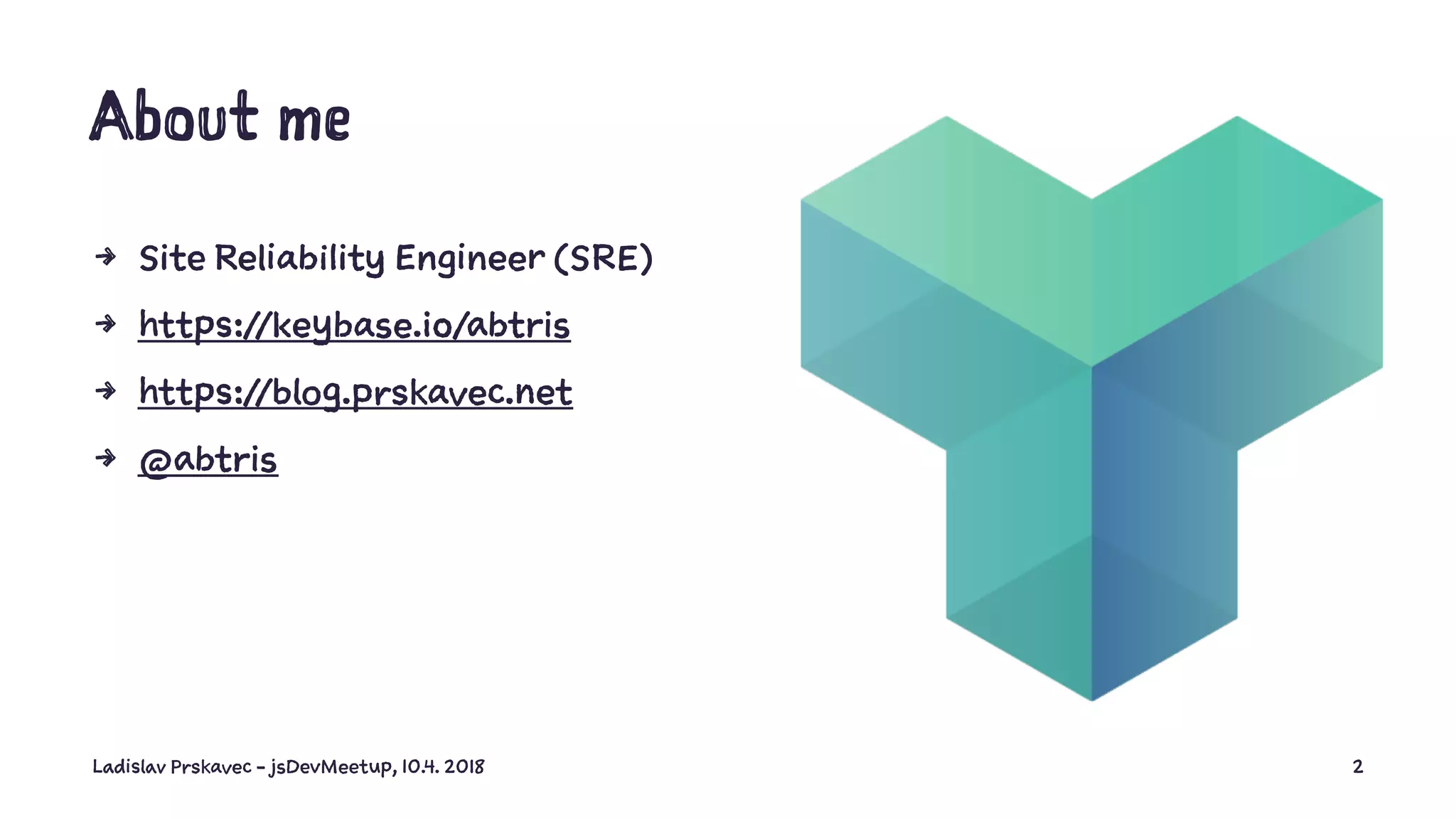 About me

→ Site Reliability Engineer (SRE)
→ https://keybase.io/abtris
→ https://blog.prskavec.net
→ @abtris

Ladislav Prskavec - jsDevMeetup, 10.4. 2018

2